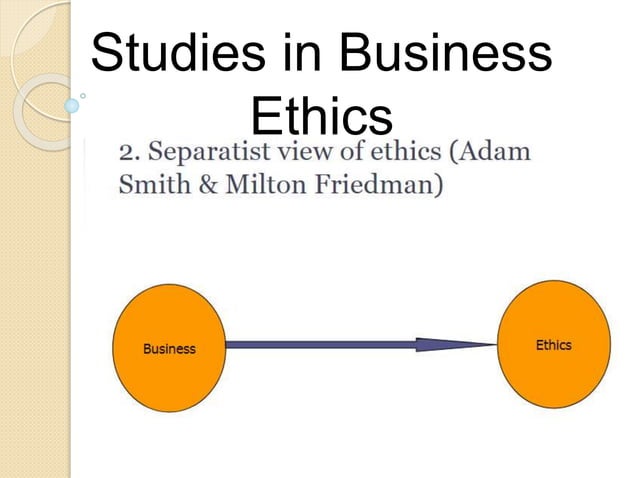 Studies in Business Ethics

2. Separatist view of ethics (Adam Smith & Milton Friedman)

Business

Ethics